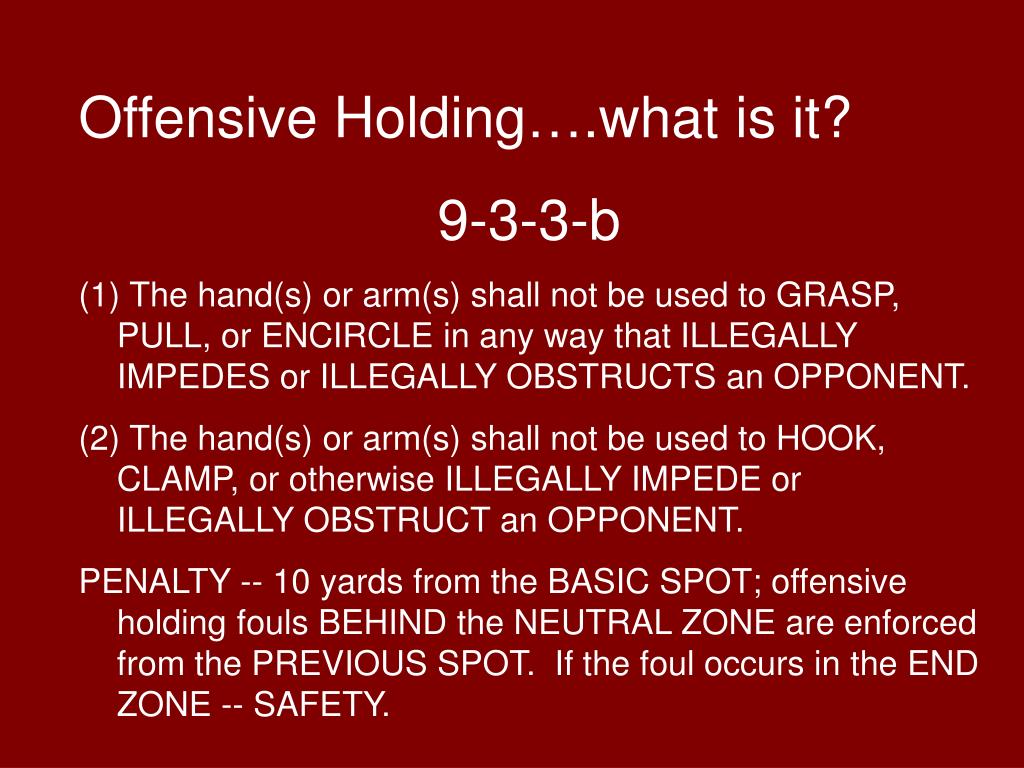 Offensive Holding….what is it?

9-3-3-b

(1) The hand(s) or arm(s) shall not be used to GRASP, PULL, or ENCIRCLE in any way that ILLEGALLY IMPEDES or ILLEGALLY OBSTRUCTS an OPPONENT.

(2) The hand(s) or arm(s) shall not be used to HOOK, CLAMP, or otherwise ILLEGALLY IMPEDE or ILLEGALLY OBSTRUCT an OPPONENT.

PENALTY -- 10 yards from the BASIC SPOT; offensive holding fouls BEHIND the NEUTRAL ZONE are enforced from the PREVIOUS SPOT. If the foul occurs in the END ZONE -- SAFETY.